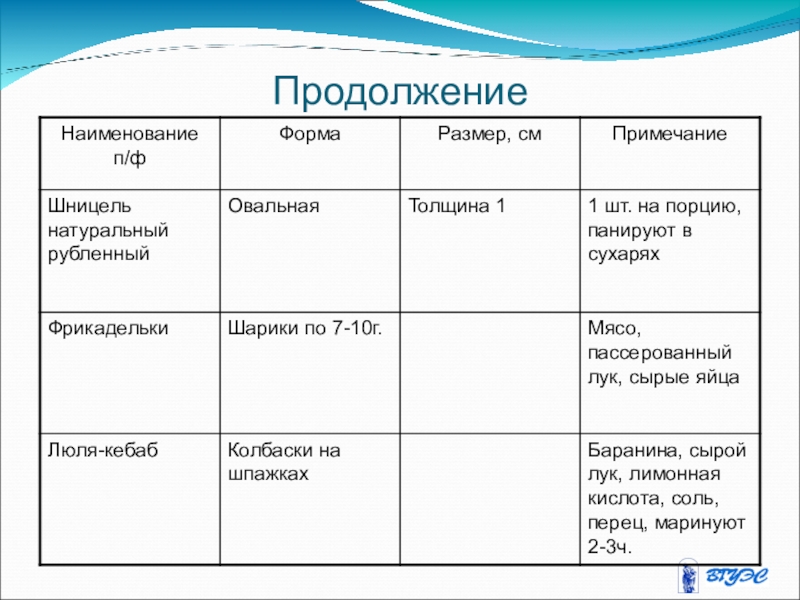 Продолжение

| Наименование п/ф | Форма | Размер, см | Примечание |
|---|---|---|---|
| Шницель натуральный рубленный | Овальная | Толщина 1 | 1 шт. на порцию, панируют в сухарях |
| Фрикадельки | Шарики по 7-10г. | | Мясо, пассерованный лук, сырые яйца |
| Люля-кебаб | Колбаски на шпажках | | Баранина, сырой лук, лимонная кислота, соль, перец, маринуют 2-3ч. |

ВГУЭС